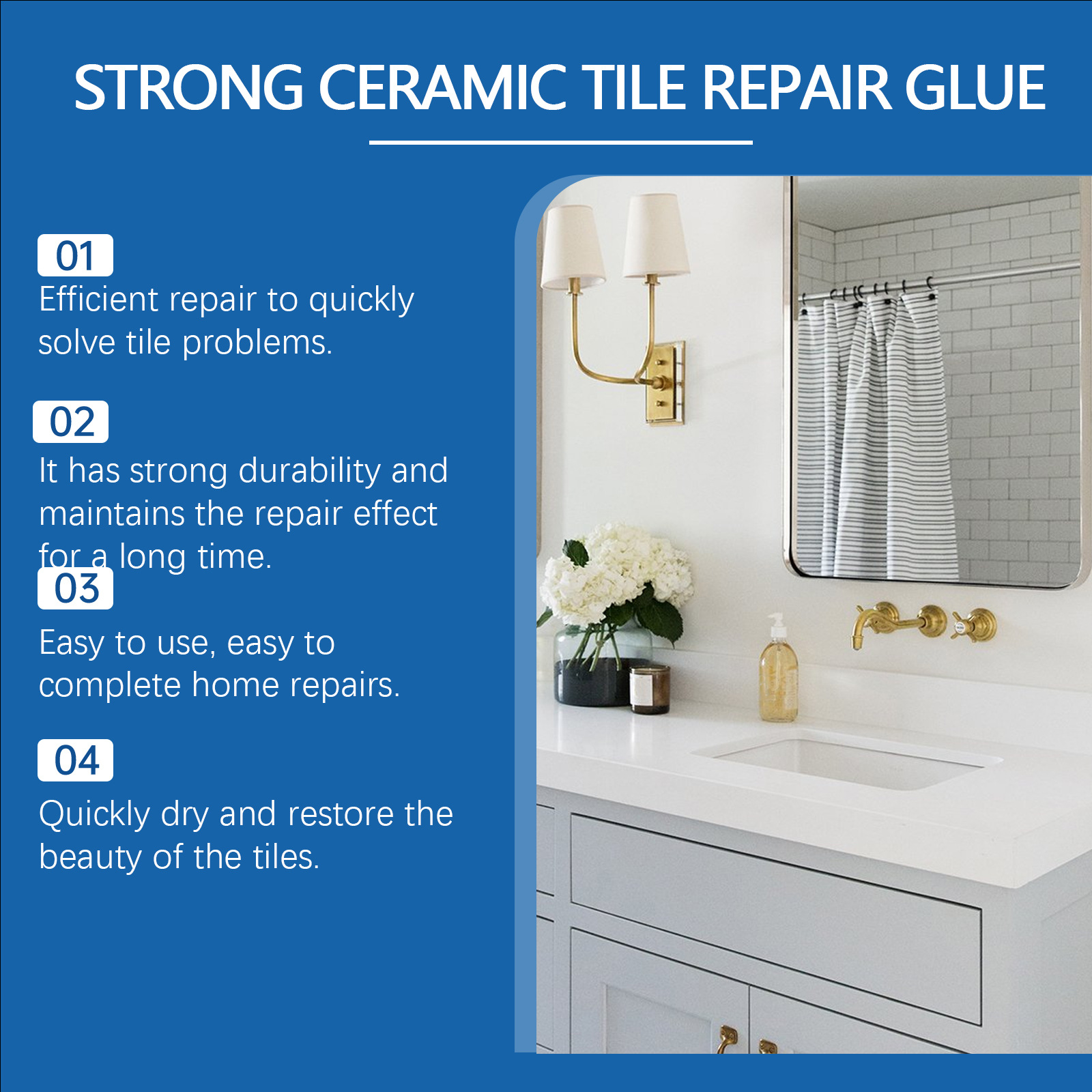 STRONG CERAMIC TILE REPAIR GLUE

01
Efficient repair to quickly solve tile problems.

02
It has strong durability and maintains the repair effect for a long time.

03
Easy to use, easy to complete home repairs.

04
Quickly dry and restore the beauty of the tiles.